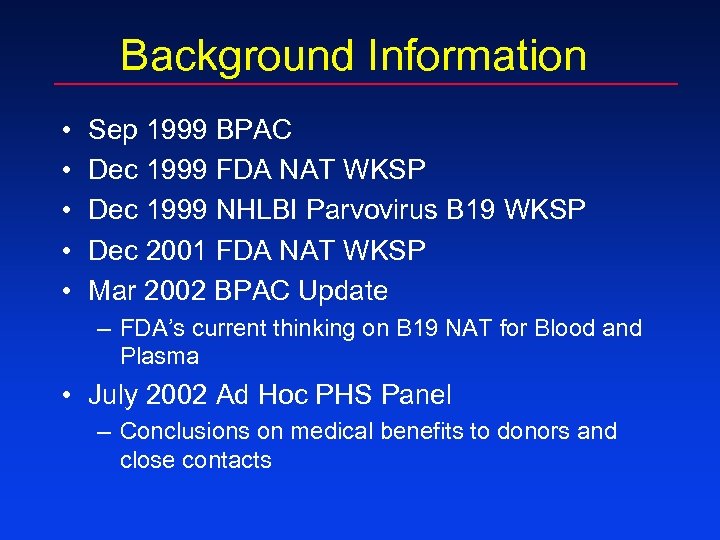 Background Information

• Sep 1999 BPAC
• Dec 1999 FDA NAT WKSP
• Dec 1999 NHLBI Parvovirus B19 WKSP
• Dec 2001 FDA NAT WKSP
• Mar 2002 BPAC Update
– FDA's current thinking on B19 NAT for Blood and Plasma
• July 2002 Ad Hoc PHS Panel
– Conclusions on medical benefits to donors and close contacts